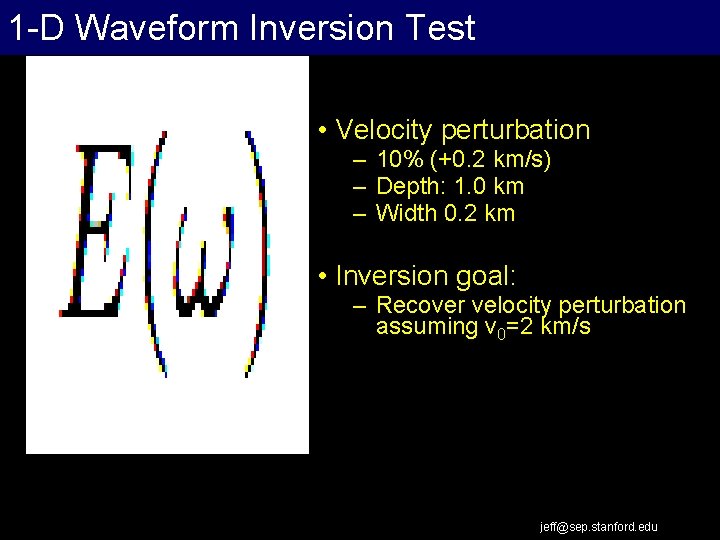 1-D Waveform Inversion Test

$E(\omega)$

• Velocity perturbation
– 10% (+0.2 km/s)
– Depth: 1.0 km
– Width 0.2 km

• Inversion goal:
– Recover velocity perturbation assuming $v_0$=2 km/s

jeff@sep.stanford.edu